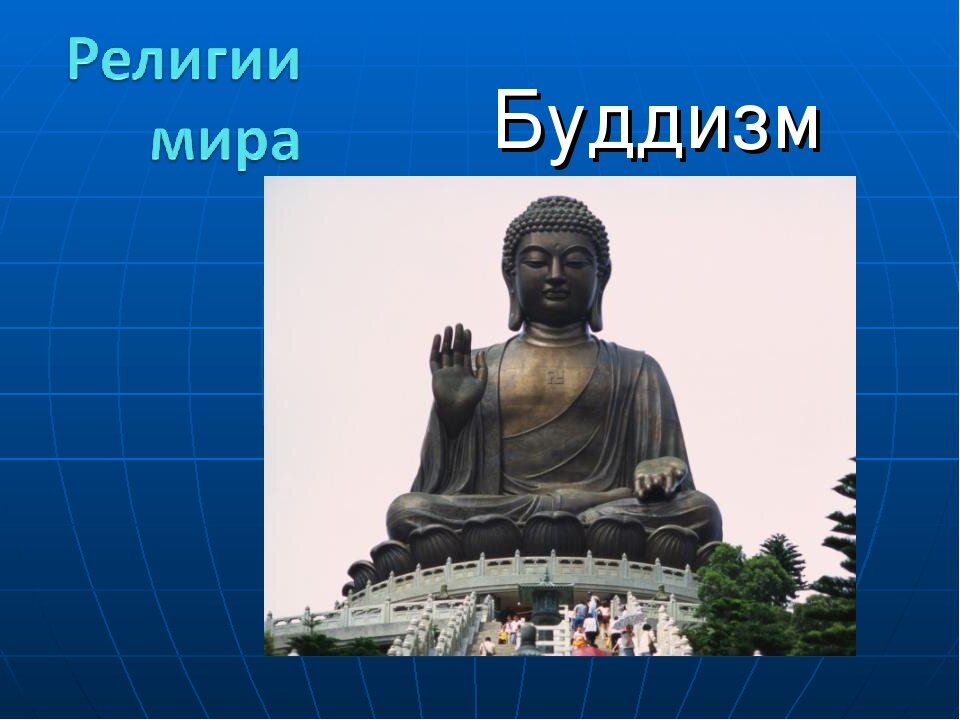 Религии мира

Буддизм